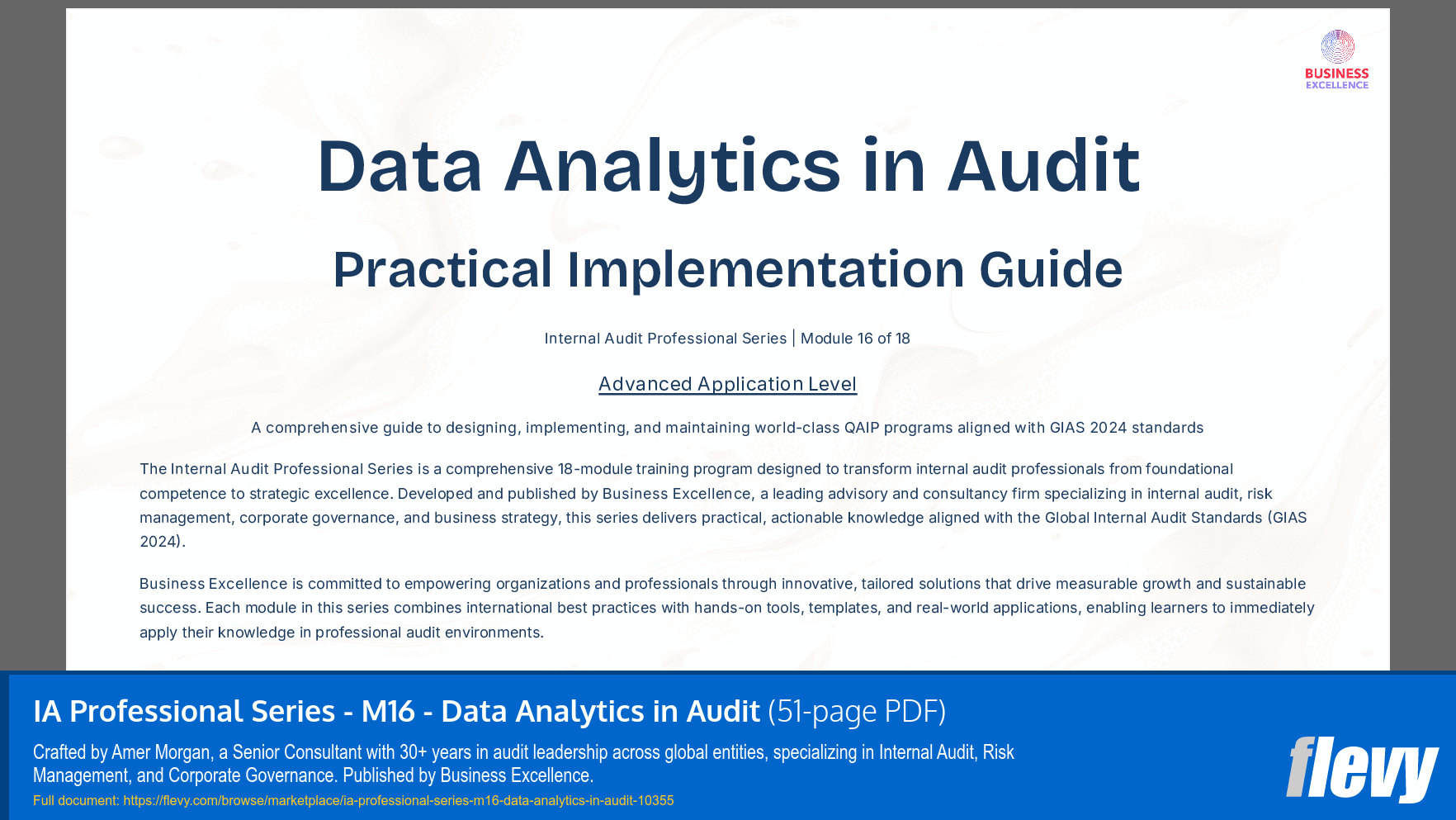 BUSINESS
EXCELLENCE

Data Analytics in Audit

Practical Implementation Guide

Internal Audit Professional Series | Module 16 of 18

Advanced Application Level

A comprehensive guide to designing, implementing, and maintaining world-class QAIP programs aligned with GIAS 2024 standards

The Internal Audit Professional Series is a comprehensive 18-module training program designed to transform internal audit professionals from foundational competence to strategic excellence. Developed and published by Business Excellence, a leading advisory and consultancy firm specializing in internal audit, risk management, corporate governance, and business strategy, this series delivers practical, actionable knowledge aligned with the Global Internal Audit Standards (GIAS 2024).

Business Excellence is committed to empowering organizations and professionals through innovative, tailored solutions that drive measurable growth and sustainable success. Each module in this series combines international best practices with hands-on tools, templates, and real-world applications, enabling learners to immediately apply their knowledge in professional audit environments.

IA Professional Series - M16 - Data Analytics in Audit (51-page PDF)

Crafted by Amer Morgan, a Senior Consultant with 30+ years in audit leadership across global entities, specializing in Internal Audit, Risk Management, and Corporate Governance. Published by Business Excellence.

Full document: https://flevy.com/browse/marketplace/ia-professional-series-m16-data-analytics-in-audit-10355

flevy